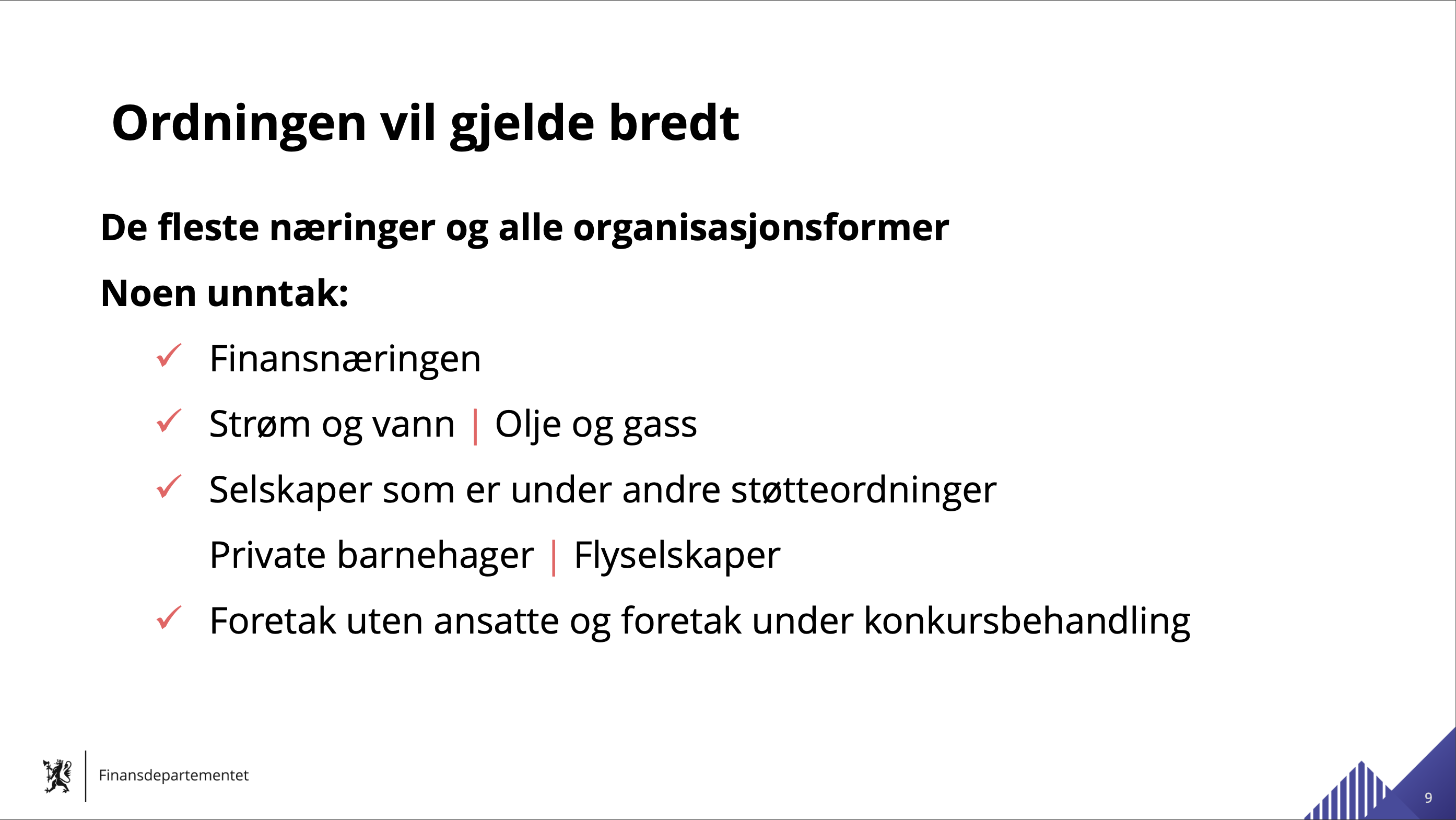 Ordningen vil gjelde bredt

De fleste næringer og alle organisasjonsformer

Noen unntak:

✓ Finansnæringen

✓ Strøm og vann | Olje og gass

✓ Selskaper som er under andre støtteordninger

Private barnehager | Flyselskaper

✓ Foretak uten ansatte og foretak under konkursbehandling

Finansdepartementet

9